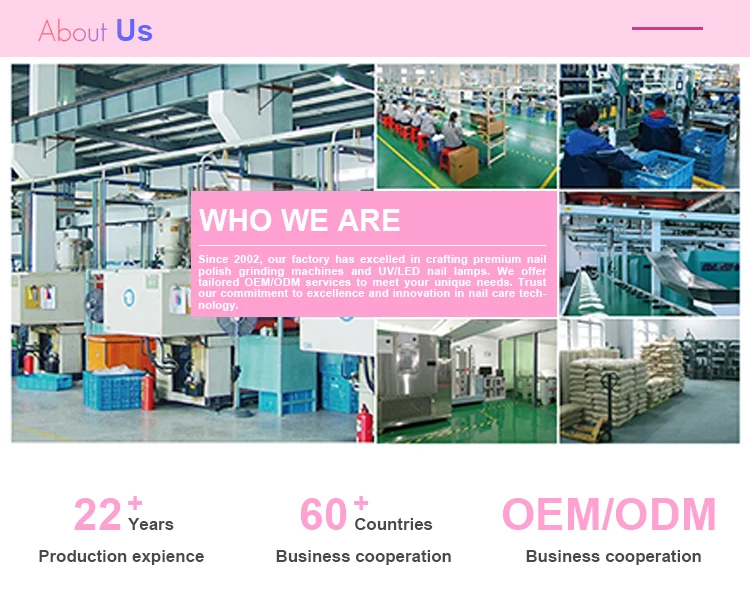 About Us

WHO WE ARE

Since 2002, our factory has excelled in crafting premium nail polish grinding machines and UV/LED nail lamps. We offer tailored OEM/ODM services to meet your unique needs. Trust our commitment to excellence and innovation in nail care technology.

22+ Years
Production expience

60+ Countries
Business cooperation

OEM/ODM
Business cooperation